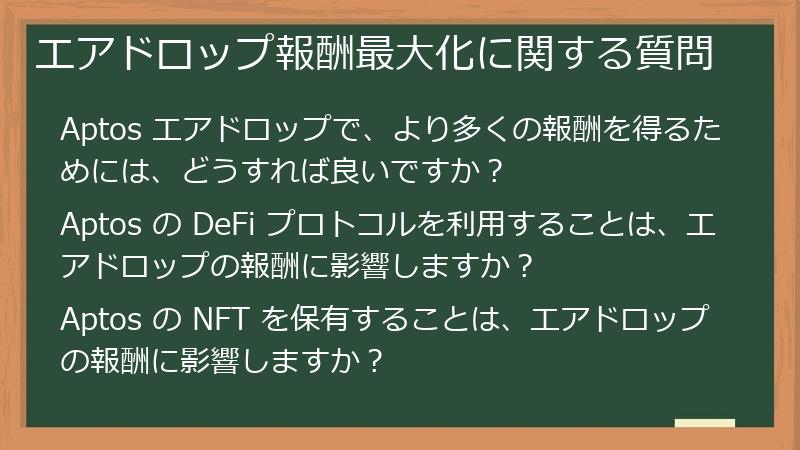 エアドロップ報酬最大化に関する質問

Aptos エアドロップで、より多くの報酬を得るためには、どうすれば良いですか？

Aptos の DeFi プロトコルを利用することは、エアドロップの報酬に影響しますか？

Aptos の NFT を保有することは、エアドロップの報酬に影響しますか？